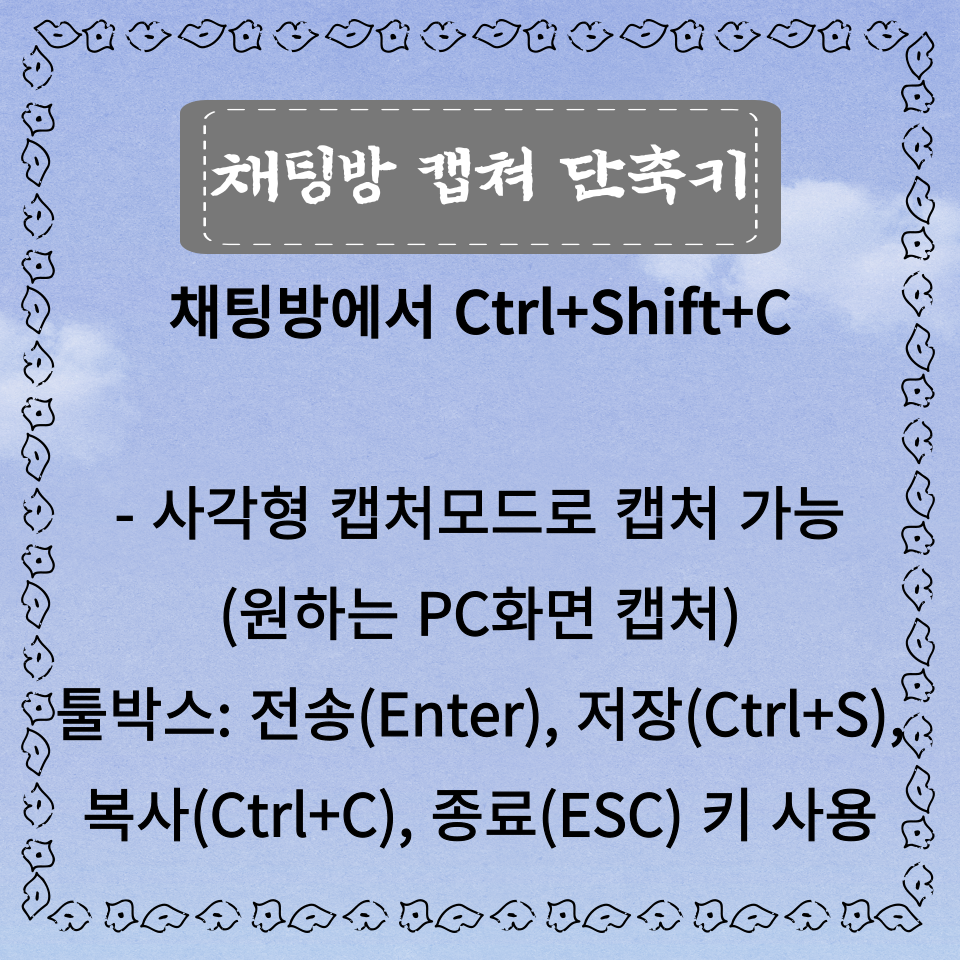 채팅방 캡쳐 단축키

채팅방에서 Ctrl+Shift+C

- 사각형 캡처모드로 캡처 가능
(원하는 PC화면 캡처)
툴박스: 전송(Enter), 저장(Ctrl+S),
복사(Ctrl+C), 종료(ESC) 키 사용